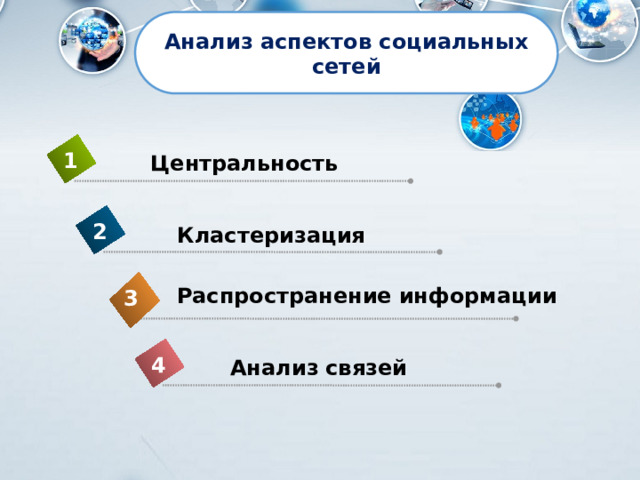 Анализ аспектов социальных сетей

1 Центральность

2 Кластеризация

3 Распространение информации

4 Анализ связей